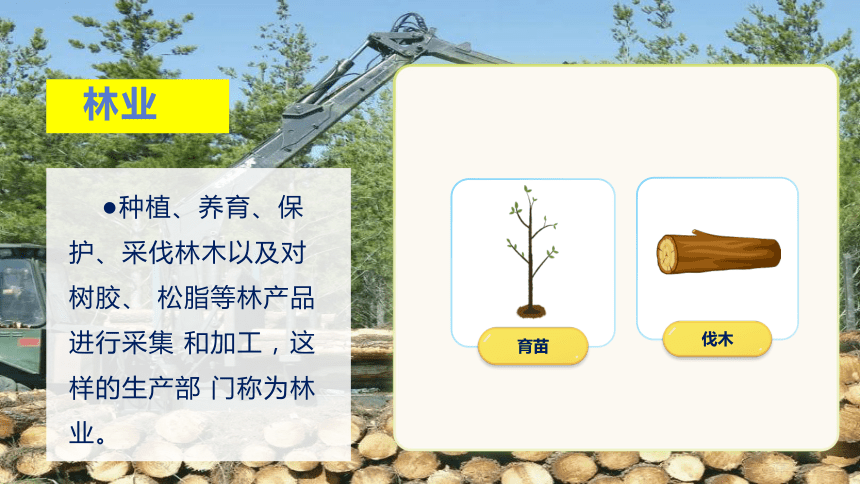 林业

●种植、养育、保护、采伐林木以及对树胶、 松脂等林产品进行采集 和加工，这样的生产部 门称为林业。

育苗

伐木